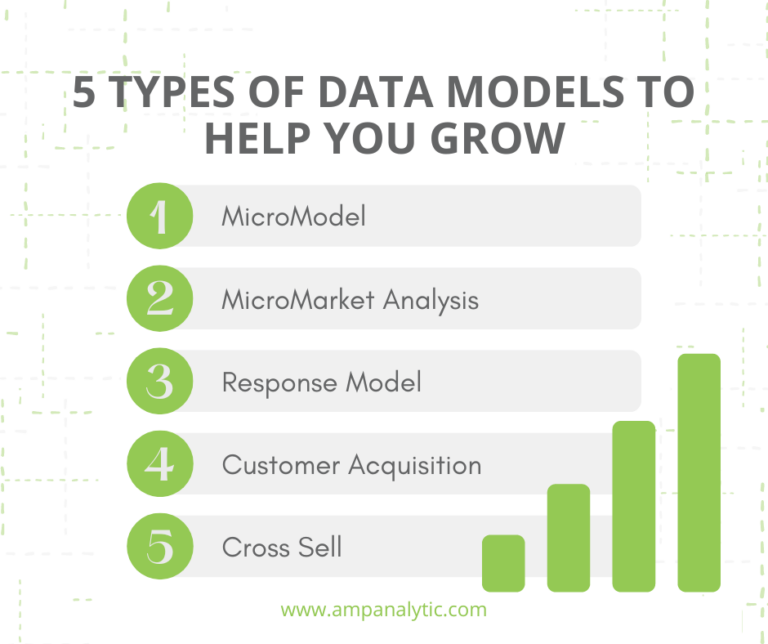 5 TYPES OF DATA MODELS TO HELP YOU GROW

1 MicroModel

2 MicroMarket Analysis

3 Response Model

4 Customer Acquisition

5 Cross Sell

www.ampanalytic.com